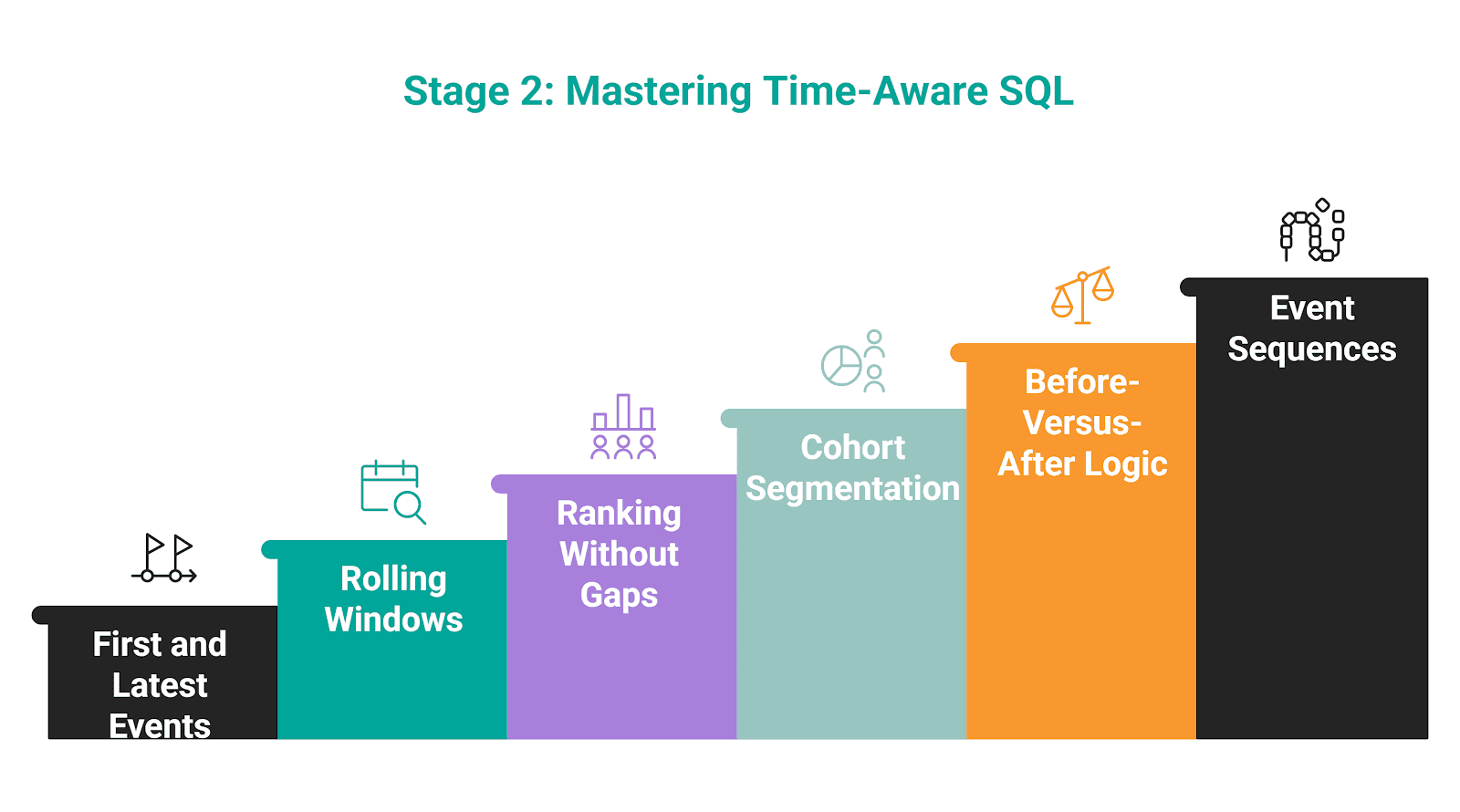 Stage 2: Mastering Time-Aware SQL

First and Latest Events

Rolling Windows

Ranking Without Gaps

Cohort Segmentation

Before-Versus-After Logic

Event Sequences